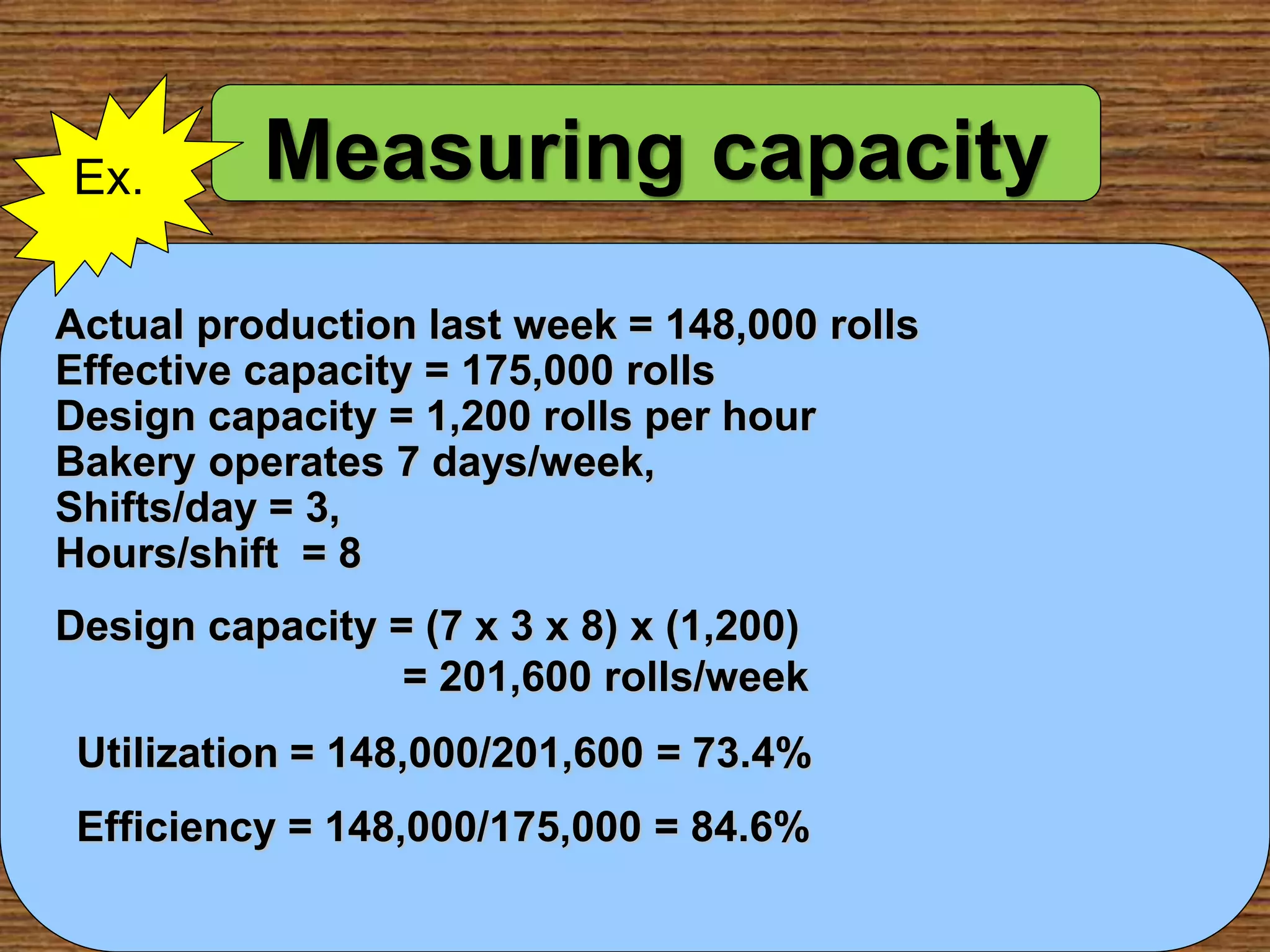 Ex.

Measuring capacity

Actual production last week = 148,000 rolls
Effective capacity = 175,000 rolls
Design capacity = 1,200 rolls per hour
Bakery operates 7 days/week,
Shifts/day = 3,
Hours/shift = 8

Design capacity = (7 x 3 x 8) x (1,200)
= 201,600 rolls/week

Utilization = 148,000/201,600 = 73.4%

Efficiency = 148,000/175,000 = 84.6%